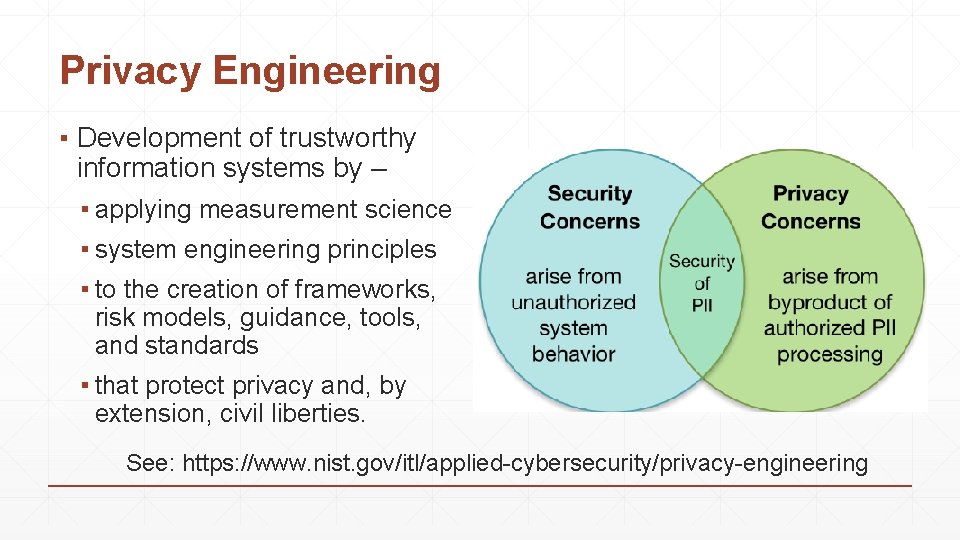 Privacy Engineering

▪ Development of trustworthy information systems by –

▪ applying measurement science

▪ system engineering principles

▪ to the creation of frameworks, risk models, guidance, tools, and standards

▪ that protect privacy and, by extension, civil liberties.

Security Concerns

arise from unauthorized system behavior

Security of PII

Privacy Concerns

arise from byproduct of authorized PII processing

See: https://www.nist.gov/itl/applied-cybersecurity/privacy-engineering